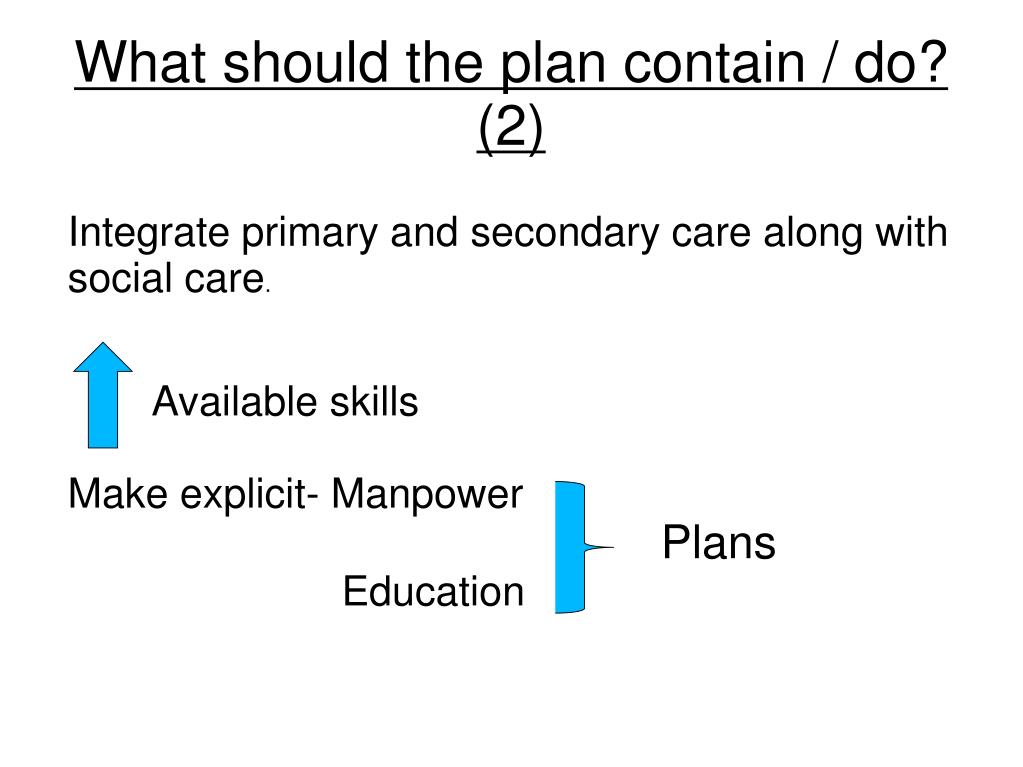 What should the plan contain / do? (2)

Integrate primary and secondary care along with social care.

Available skills

Make explicit- Manpower

Education

Plans